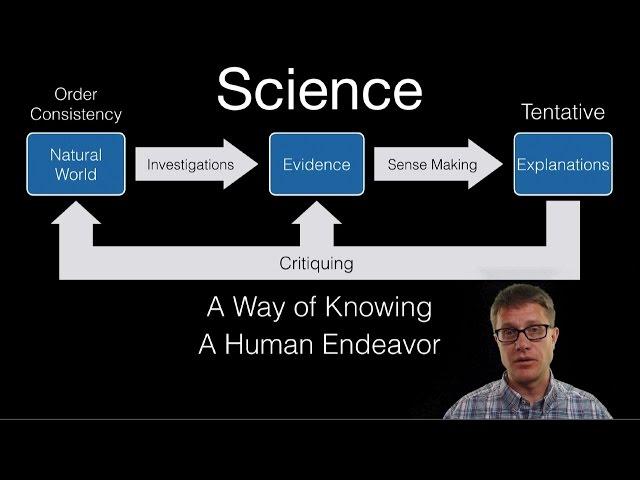 Science

Order
Consistency

Natural World

Investigations

Evidence

Sense Making

Tentative

Explanations

Critiquing

A Way of Knowing
A Human Endeavor